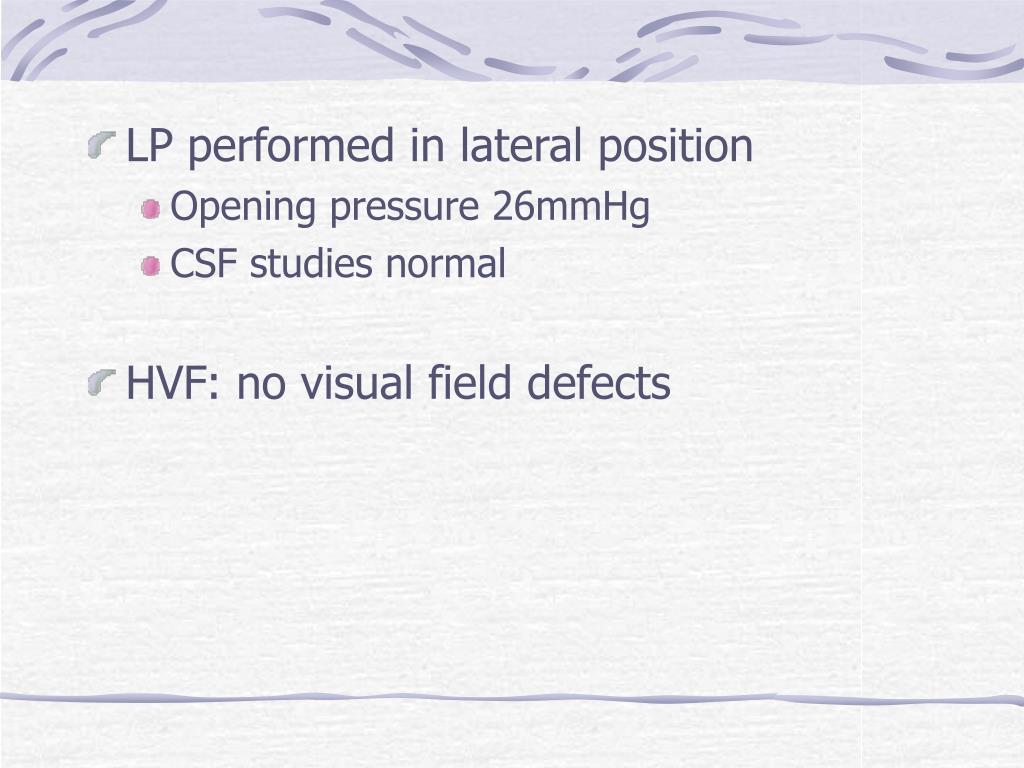 LP performed in lateral position

Opening pressure 26mmHg

CSF studies normal

HVF: no visual field defects